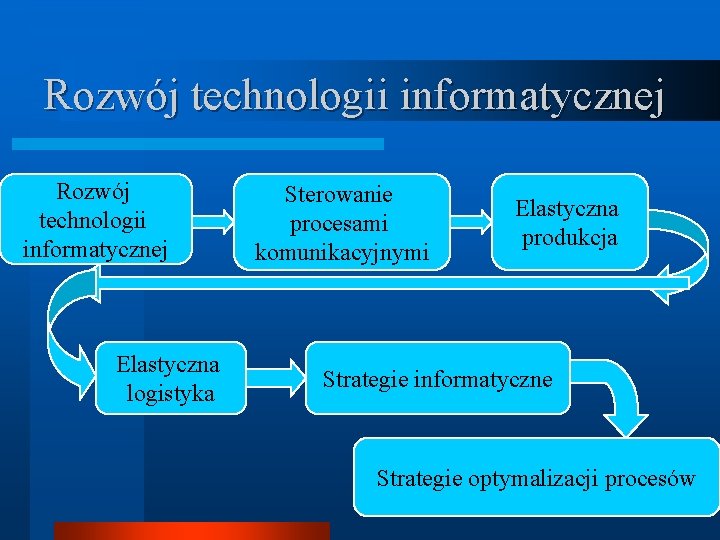 Rozwój technologii informatycznej

Rozwój technologii informatycznej

Sterowanie procesami komunikacyjnymi

Elastyczna produkcja

Elastyczna logistyka

Strategie informatyczne

Strategie optymalizacji procesów